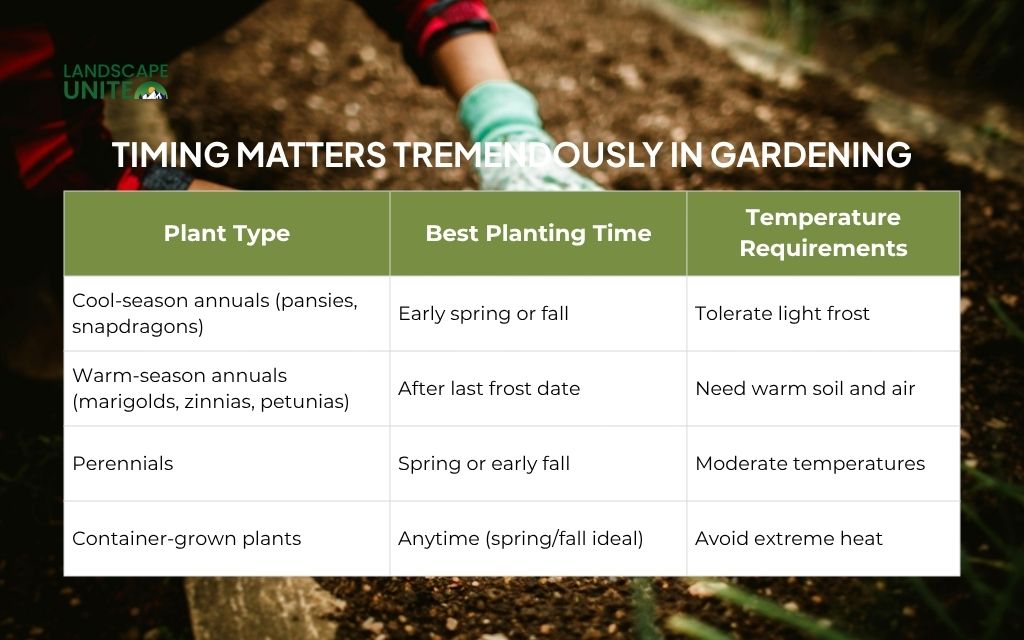 LANDSCAPE UNITE

TIMING MATTERS TREMENDOUSLY IN GARDENING

| Plant Type | Best Planting Time | Temperature Requirements |
|---|---|---|
| Cool-season annuals (pansies, snapdragons) | Early spring or fall | Tolerate light frost |
| Warm-season annuals (marigolds, zinnias, petunias) | After last frost date | Need warm soil and air |
| Perennials | Spring or early fall | Moderate temperatures |
| Container-grown plants | Anytime (spring/fall ideal) | Avoid extreme heat |